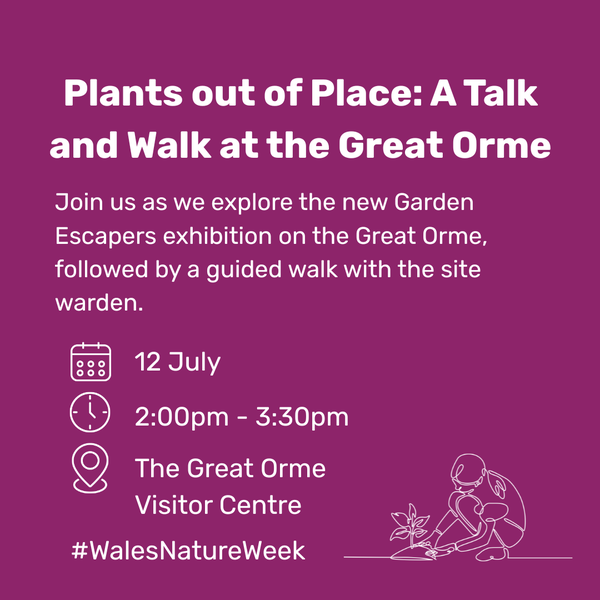 Plants out of Place: A Talk and Walk at the Great Orme

Join us as we explore the new Garden Escapers exhibition on the Great Orme, followed by a guided walk with the site warden.

12 July

2:00pm - 3:30pm

The Great Orme Visitor Centre

#WalesNatureWeek